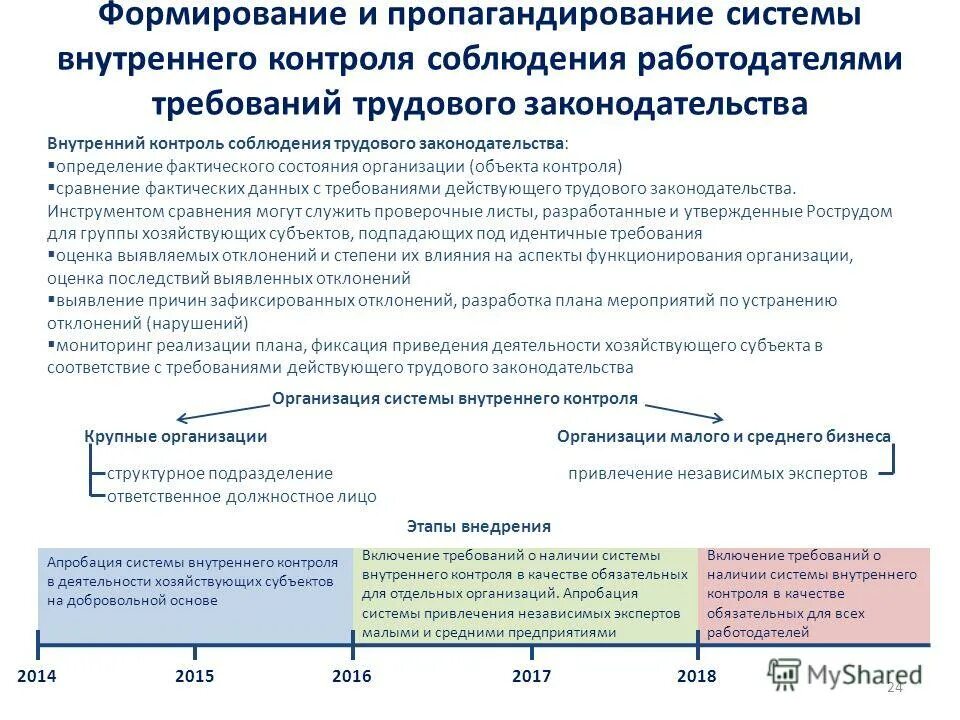 Формирование и пропагандирование системы внутреннего контроля соблюдения работодателями требований трудового законодательства

Внутренний контроль соблюдения трудового законодательства:
▪определение фактического состояния организации (объекта контроля)
▪сравнение фактических данных с требованиями действующего трудового законодательства. Инструментом сравнения могут служить проверочные листы, разработанные и утвержденные Рострудом для группы хозяйствующих субъектов, подпадающих под идентичные требования
▪оценка выявляемых отклонений и степени их влияния на аспекты функционирования организации, оценка последствий выявленных отклонений
▪выявление причин зафиксированных отклонений, разработка плана мероприятий по устранению отклонений (нарушений)
▪мониторинг реализации плана, фиксация приведения деятельности хозяйствующего субъекта в соответствие с требованиями действующего трудового законодательства

Организация системы внутреннего контроля

Крупные организации

структурное подразделение
ответственное должностное лицо

Организации малого и среднего бизнеса

привлечение независимых экспертов

Этапы внедрения

Апробация системы внутреннего контроля в деятельности хозяйствующих субъектов на добровольной основе

Включение требований о наличии системы внутреннего контроля в качестве обязательных для отдельных организаций. Апробация системы привлечения независимых экспертов малыми и средними предприятиями

Включение требований о наличии системы внутреннего контроля в качестве обязательных для всех работодателей

2014 2015 2016 2017 2018

MyShared

24